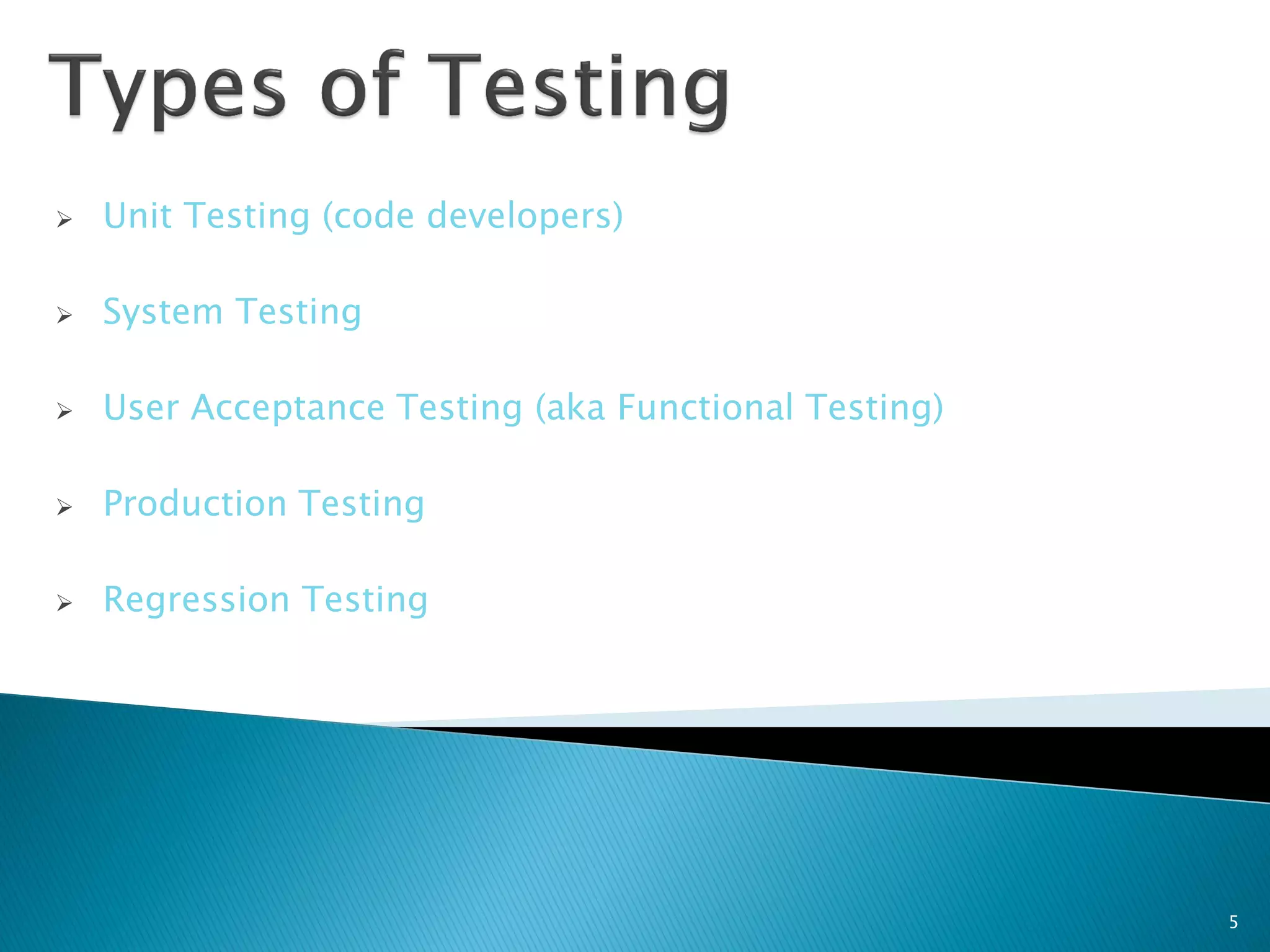 Types of Testing

➢ Unit Testing (code developers)

➢ System Testing

➢ User Acceptance Testing (aka Functional Testing)

➢ Production Testing

➢ Regression Testing

5